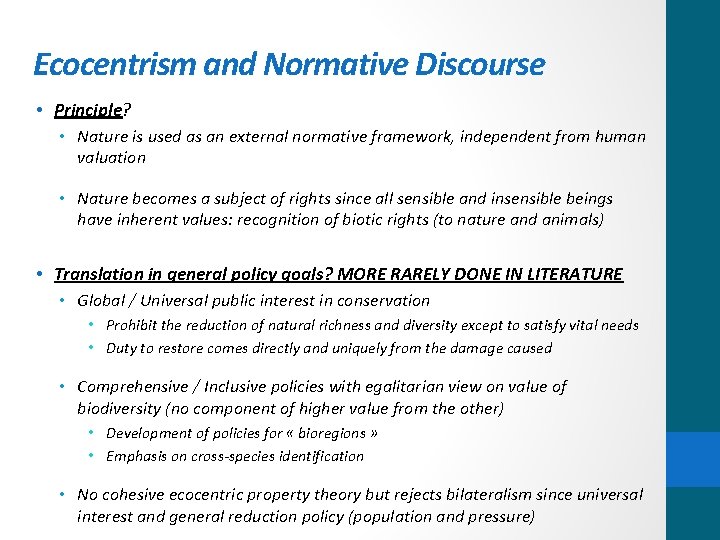 Ecocentrism and Normative Discourse

• Principle?
  • Nature is used as an external normative framework, independent from human valuation

  • Nature becomes a subject of rights since all sensible and insensible beings have inherent values: recognition of biotic rights (to nature and animals)

• Translation in general policy goals? MORE RARELY DONE IN LITERATURE
  • Global / Universal public interest in conservation
    • Prohibit the reduction of natural richness and diversity except to satisfy vital needs
    • Duty to restore comes directly and uniquely from the damage caused

  • Comprehensive / Inclusive policies with egalitarian view on value of biodiversity (no component of higher value from the other)
    • Development of policies for « bioregions »
    • Emphasis on cross-species identification

  • No cohesive ecocentric property theory but rejects bilateralism since universal interest and general reduction policy (population and pressure)